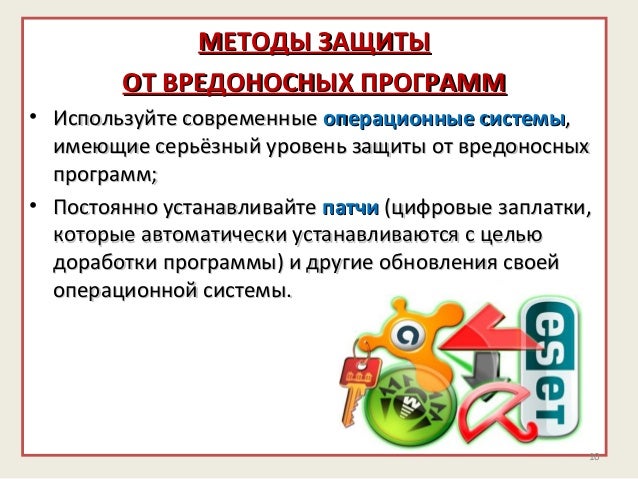 МЕТОДЫ ЗАЩИТЫ

ОТ ВРЕДОНОСНЫХ ПРОГРАММ

• Используйте современные операционные системы, имеющие серьёзный уровень защиты от вредоносных программ;

• Постоянно устанавливайте патчи (цифровые заплатки, которые автоматически устанавливаются с целью доработки программы) и другие обновления своей операционной системы.

eset

10